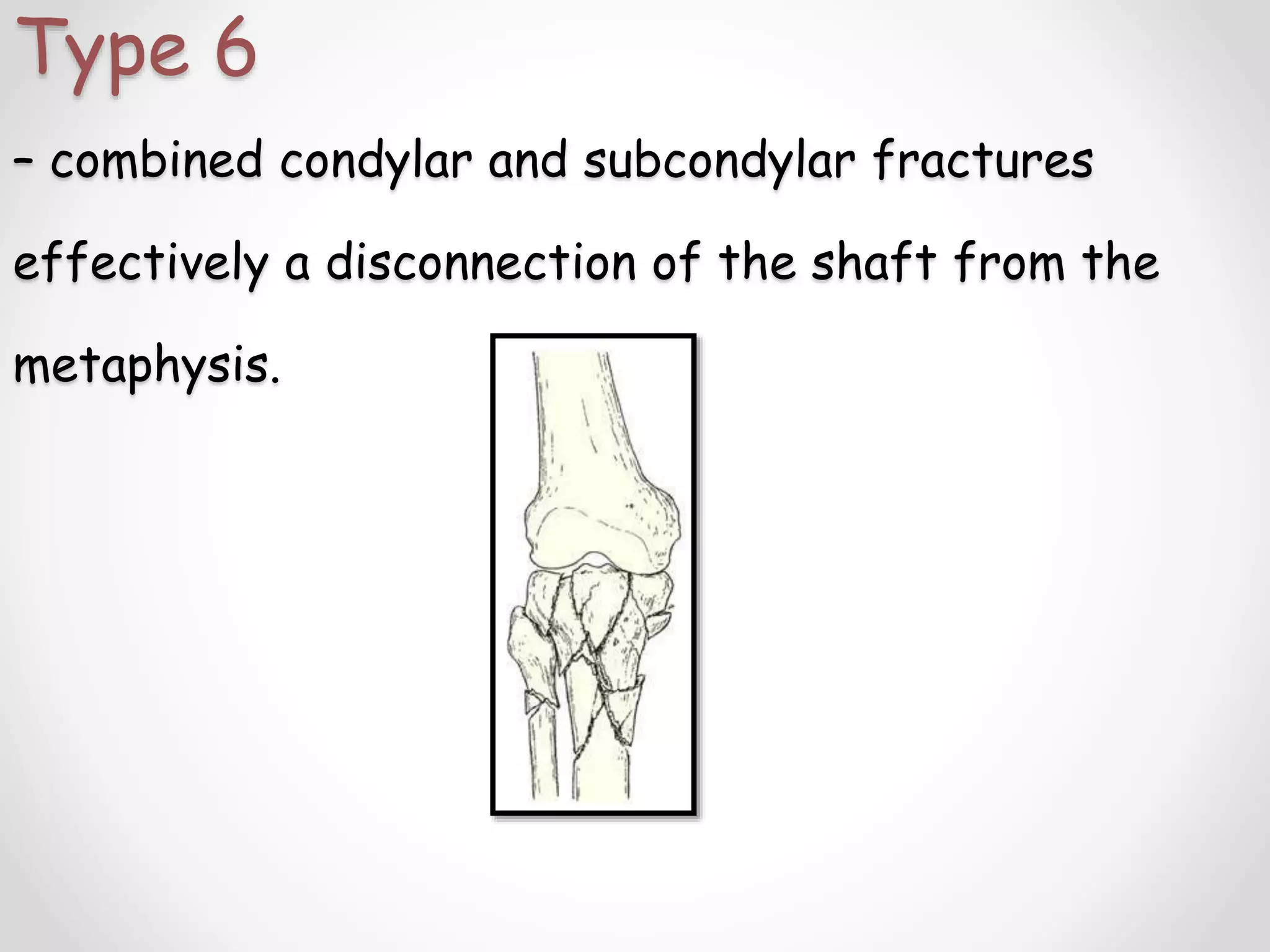 Type 6

– combined condylar and subcondylar fractures effectively a disconnection of the shaft from the metaphysis.